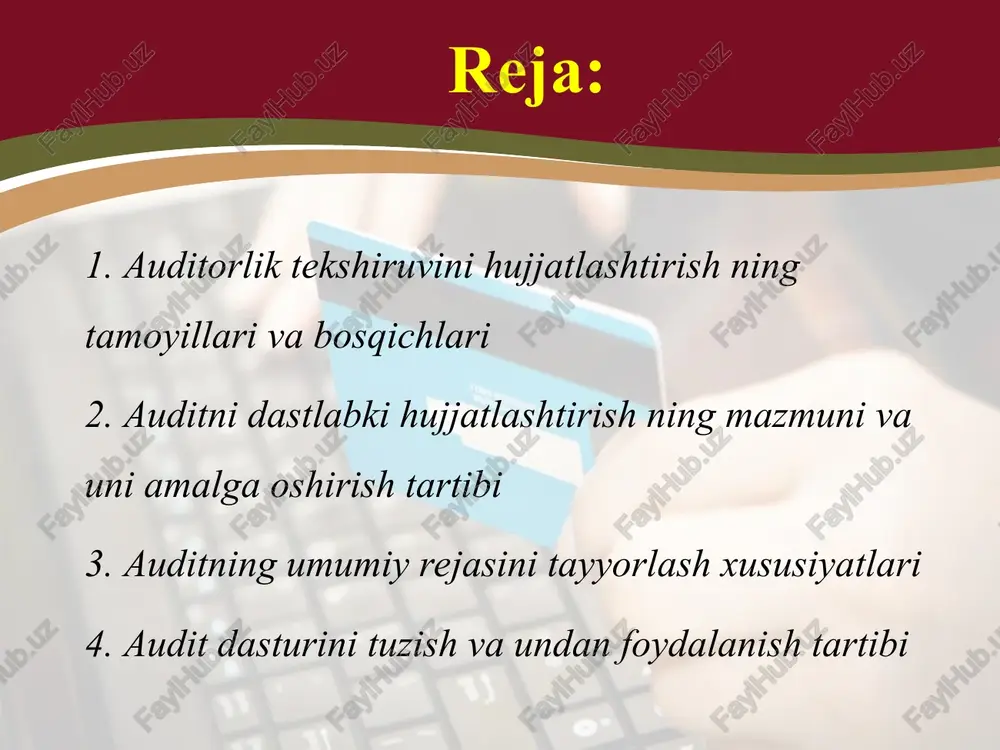 Reja:

1. Auditorlik tekshiruvini hujjatlashtirish ning tamoyillari va bosqichlari

2. Auditni dastlabki hujjatlashtirish ning mazmuni va uni amalga oshirish tartibi

3. Auditning umumiy rejasini tayyorlash xususiyatlari

4. Audit dasturini tuzish va undan foydalanish tartibi

FaylHub.uz